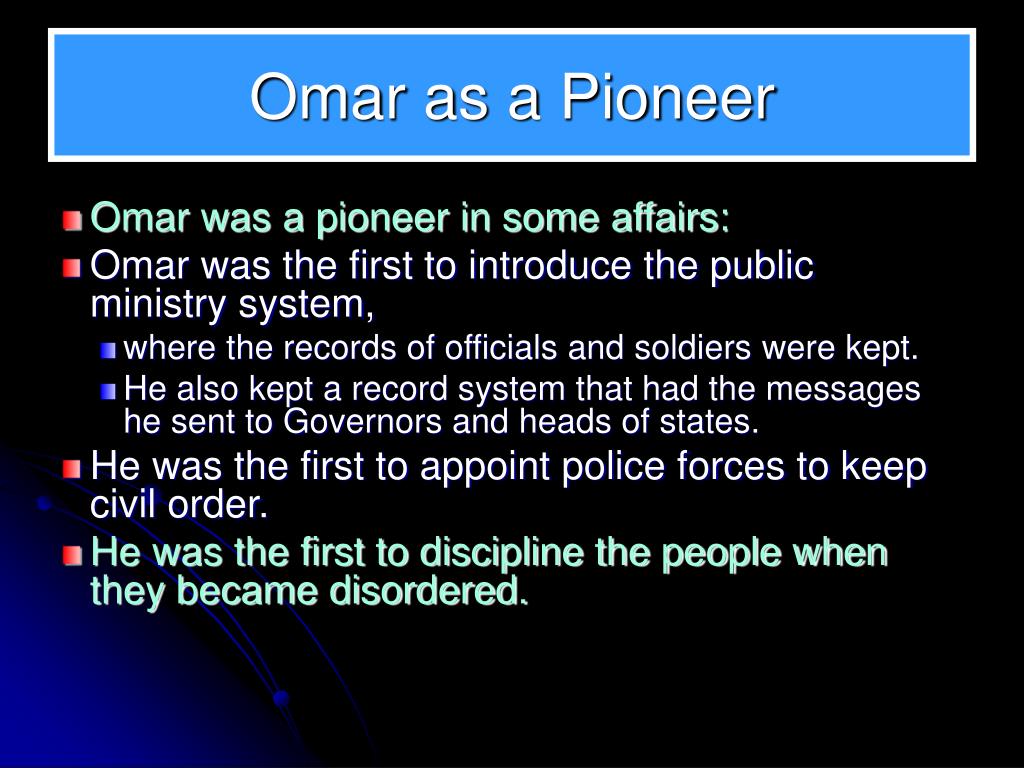 Omar as a Pioneer

Omar was a pioneer in some affairs:

Omar was the first to introduce the public ministry system,

where the records of officials and soldiers were kept.

He also kept a record system that had the messages he sent to Governors and heads of states.

He was the first to appoint police forces to keep civil order.

He was the first to discipline the people when they became disordered.